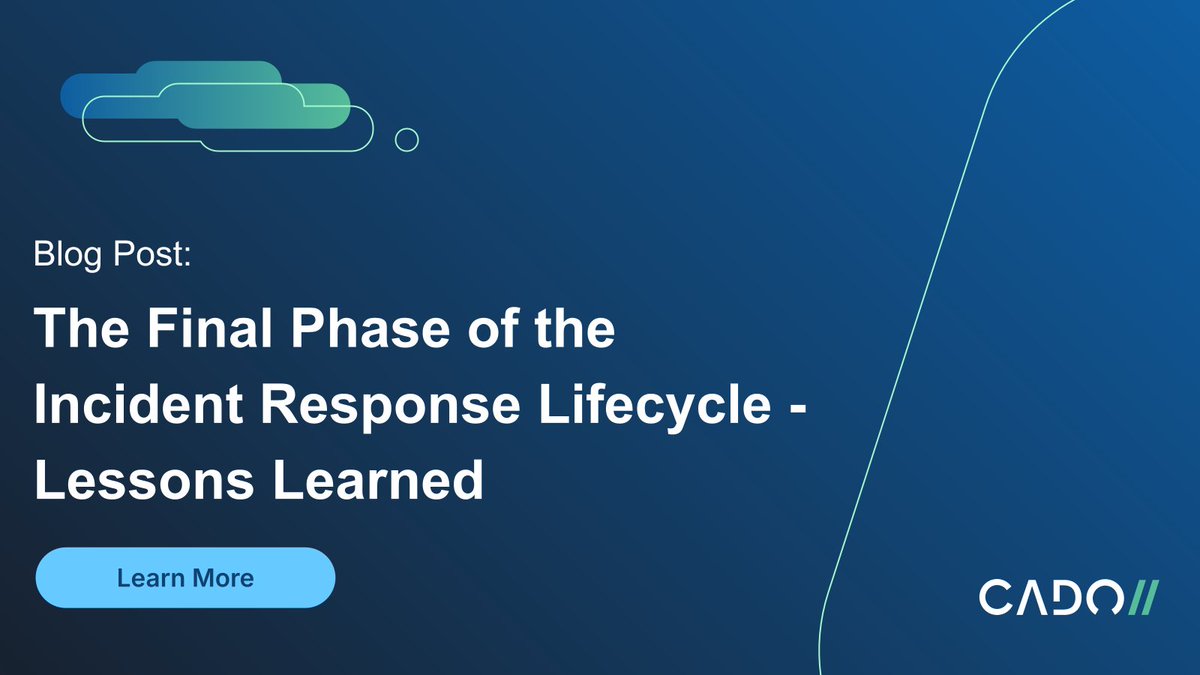 Blog Post:

The Final Phase of the Incident Response Lifecycle - Lessons Learned

Learn More

CADO//